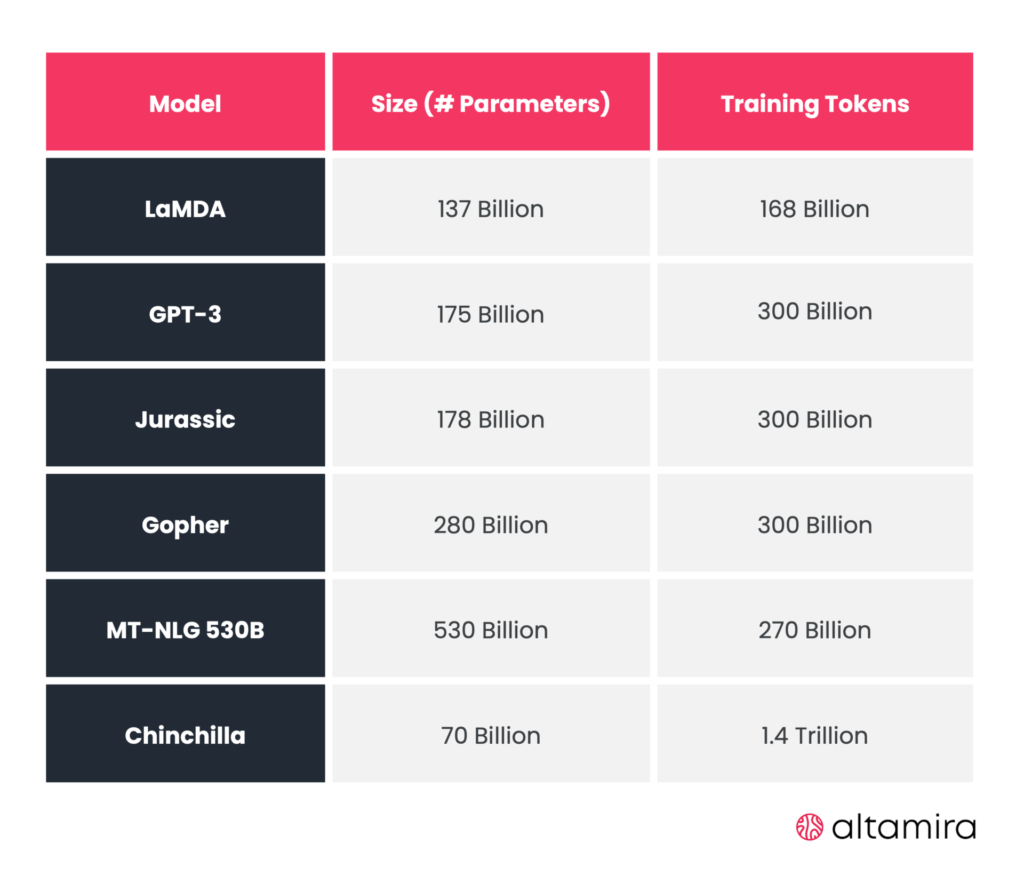 | Model | Size (# Parameters) | Training Tokens |
|---|---|---|
| LaMDA | 137 Billion | 168 Billion |
| GPT-3 | 175 Billion | 300 Billion |
| Jurassic | 178 Billion | 300 Billion |
| Gopher | 280 Billion | 300 Billion |
| MT-NLG 530B | 530 Billion | 270 Billion |
| Chinchilla | 70 Billion | 1.4 Trillion |

altamira